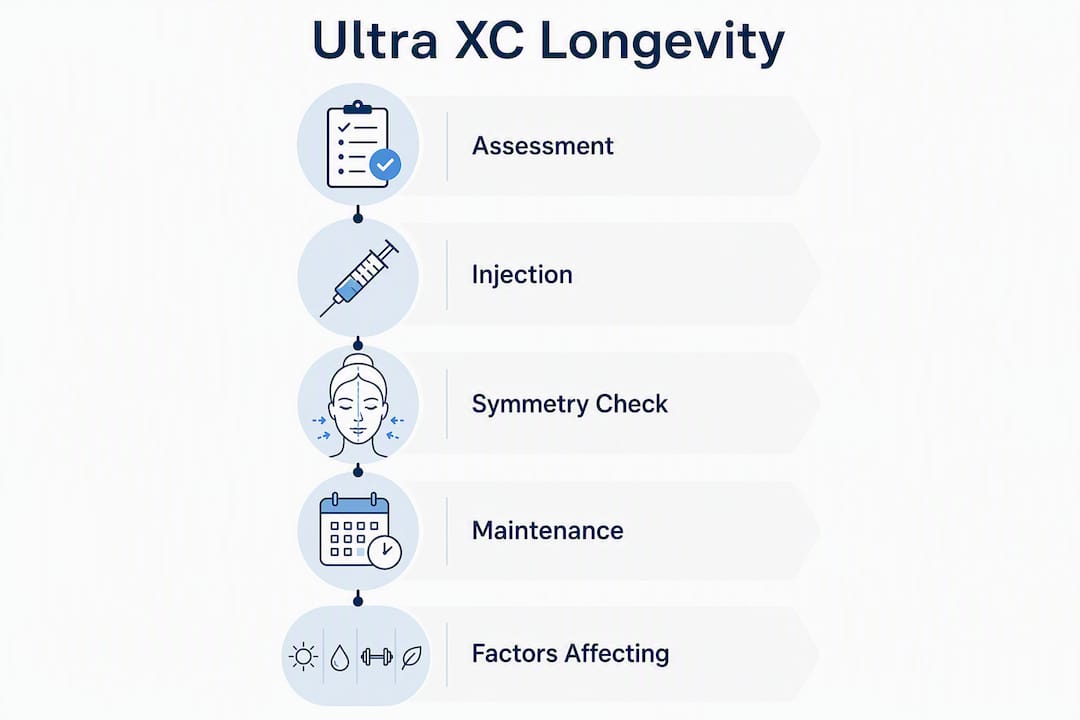 Ultra XC Longevity

Assessment

Injection

Symmetry Check

Maintenance

Factors Affecting